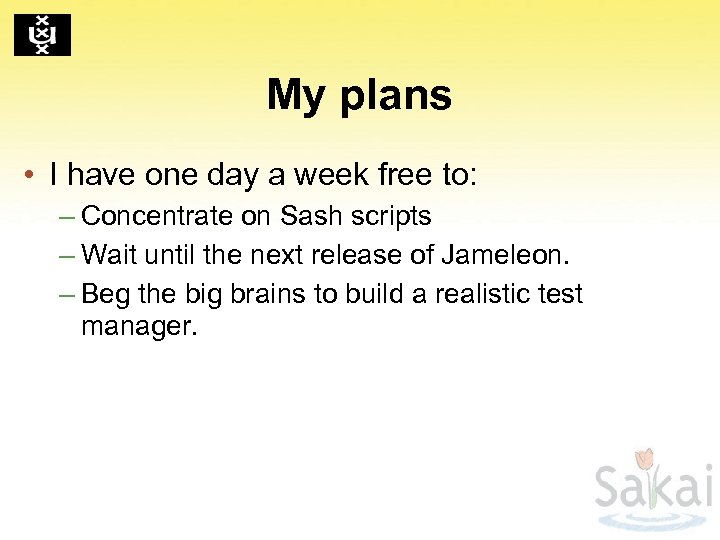 My plans

• I have one day a week free to:

– Concentrate on Sash scripts

– Wait until the next release of Jameleon.

– Beg the big brains to build a realistic test manager.

Sakai